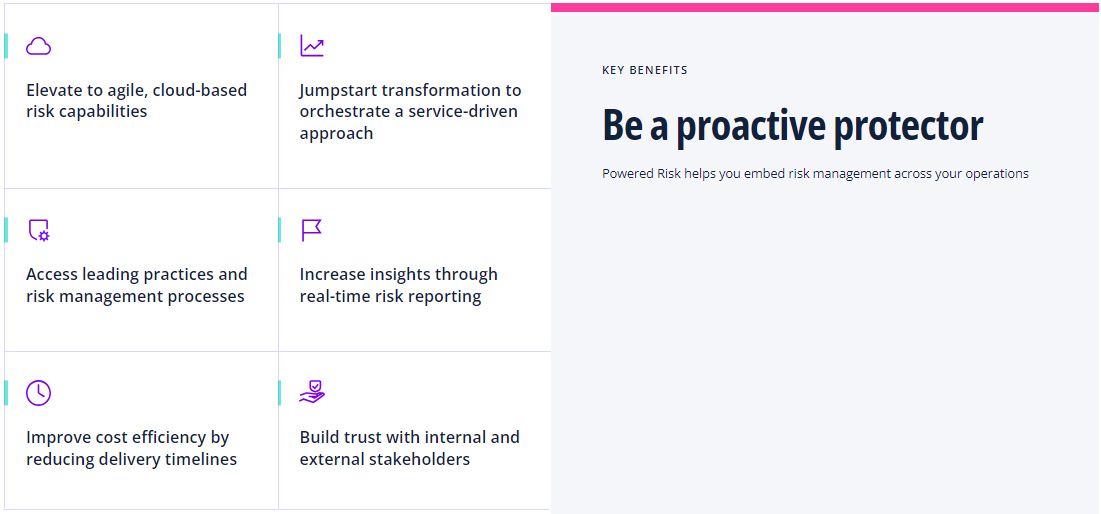 Elevate to agile, cloud-based risk capabilities

Jumpstart transformation to orchestrate a service-driven approach

Access leading practices and risk management processes

Increase insights through real-time risk reporting

Improve cost efficiency by reducing delivery timelines

Build trust with internal and external stakeholders

KEY BENEFITS

Be a proactive protector

Powered Risk helps you embed risk management across your operations